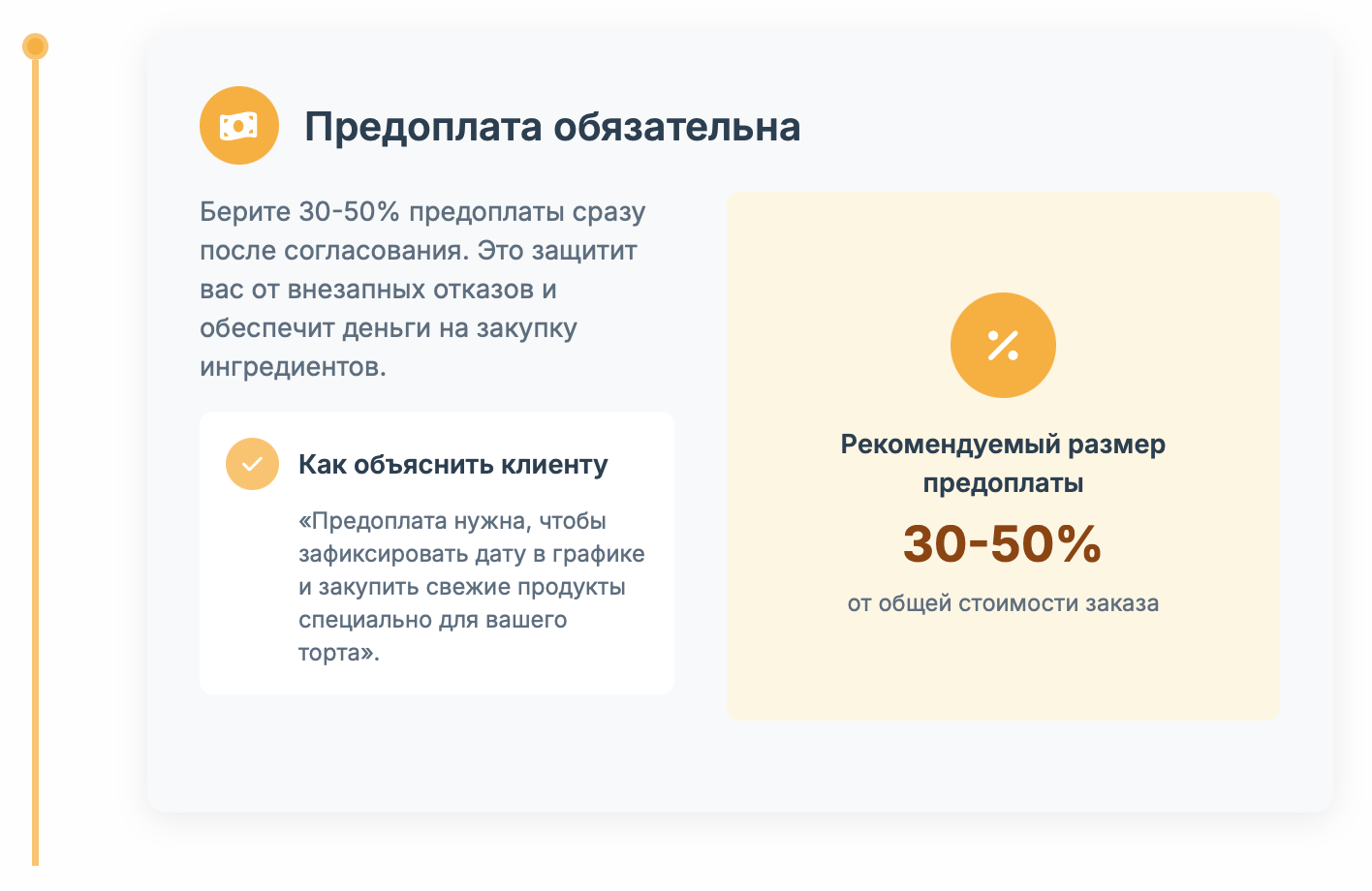 Предоплата обязательна

Берите 30-50% предоплаты сразу после согласования. Это защитит вас от внезапных отказов и обеспечит деньги на закупку ингредиентов.

Как объяснить клиенту

«Предоплата нужна, чтобы зафиксировать дату в графике и закупить свежие продукты специально для вашего торта».

Рекомендуемый размер предоплаты

30-50%

от общей стоимости заказа